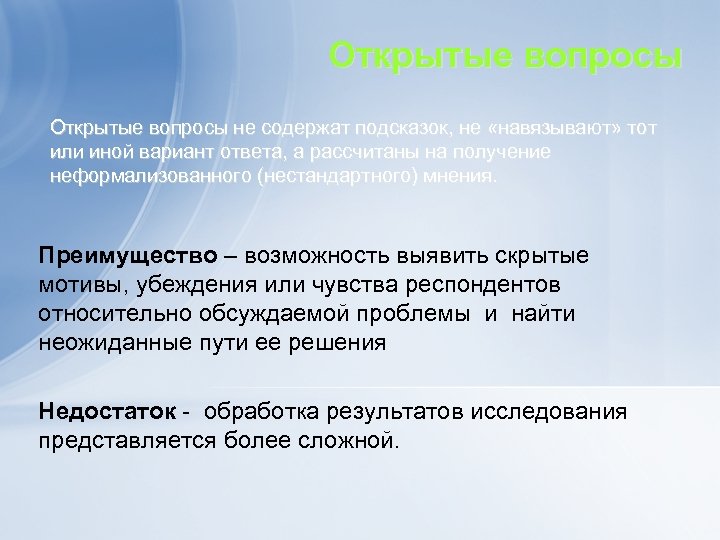 Открытые вопросы

Открытые вопросы не содержат подсказок, не «навязывают» тот или иной вариант ответа, а рассчитаны на получение неформализованного (нестандартного) мнения.

Преимущество – возможность выявить скрытые мотивы, убеждения или чувства респондентов относительно обсуждаемой проблемы и найти неожиданные пути ее решения

Недостаток - обработка результатов исследования представляется более сложной.